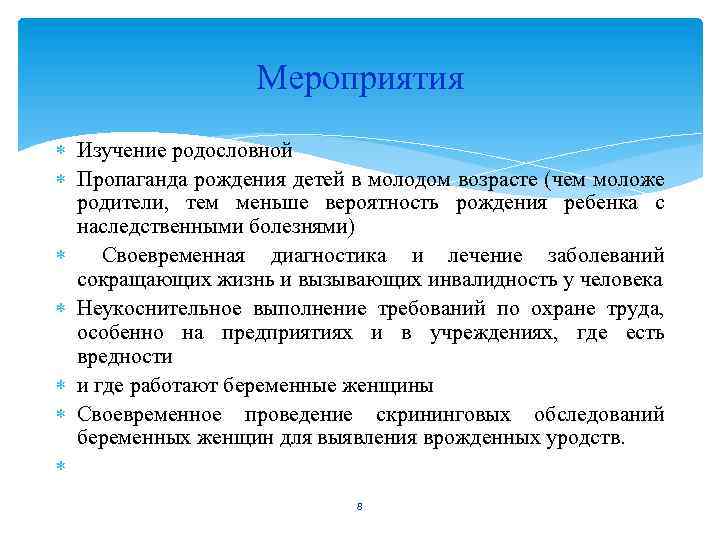 Мероприятия

* Изучение родословной
* Пропаганда рождения детей в молодом возрасте (чем моложе родители, тем меньше вероятность рождения ребенка с наследственными болезнями)
* Своевременная диагностика и лечение заболеваний сокращающих жизнь и вызывающих инвалидность у человека
* Неукоснительное выполнение требований по охране труда, особенно на предприятиях и в учреждениях, где есть вредности
* и где работают беременные женщины
* Своевременное проведение скрининговых обследований беременных женщин для выявления врожденных уродств.
*

8